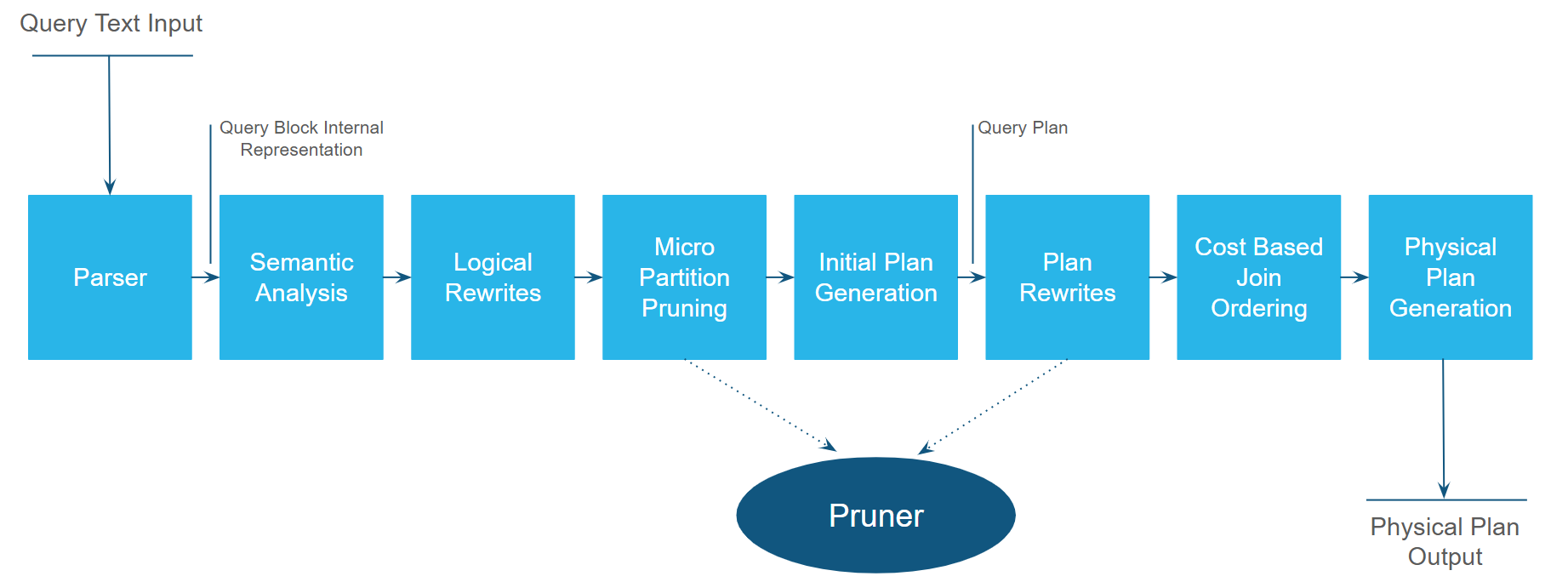 Query Text Input

Query Block Internal Representation

Query Plan

Parser

Semantic Analysis

Logical Rewrites

Micro Partition Pruning

Initial Plan Generation

Plan Rewrites

Cost Based Join Ordering

Physical Plan Generation

Pruner

Physical Plan Output